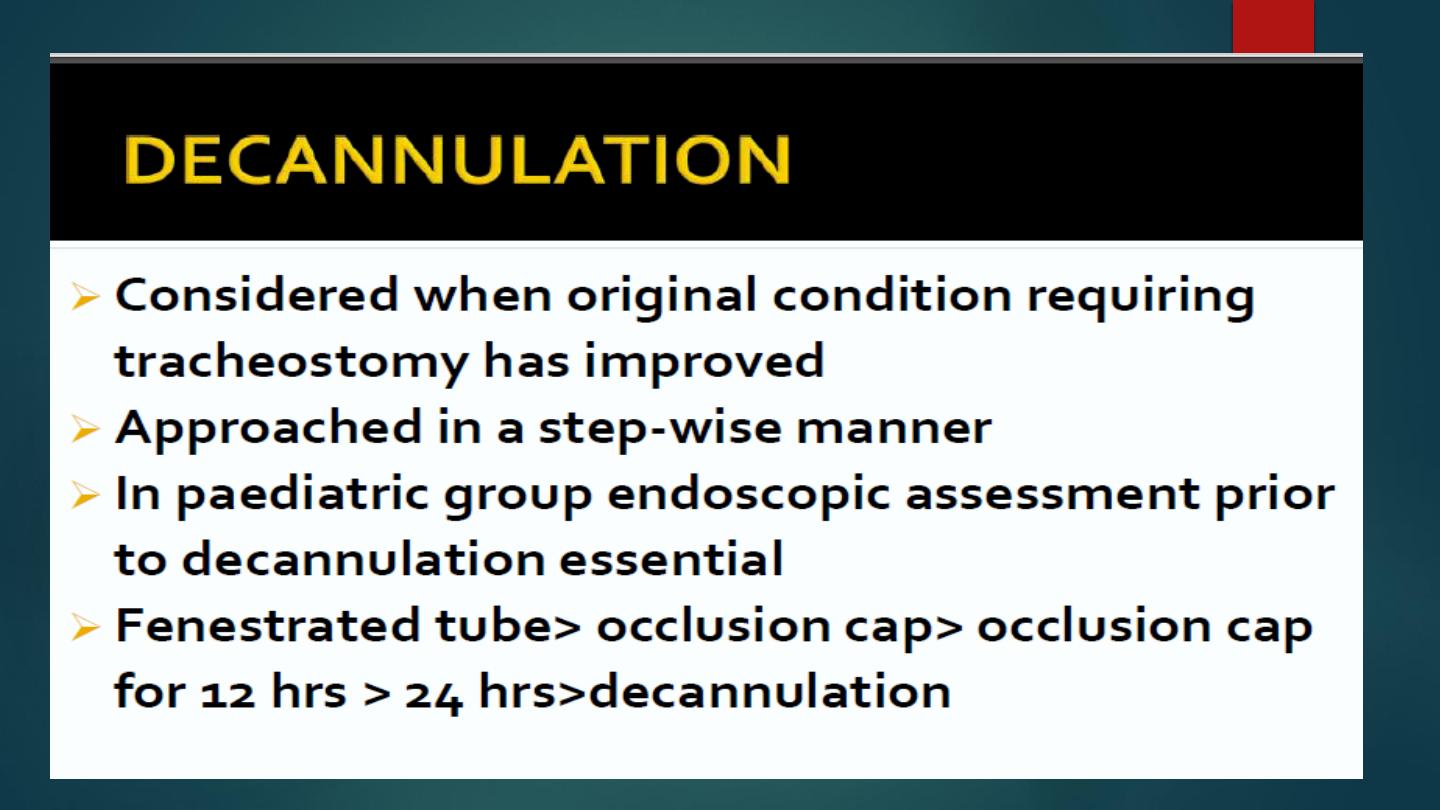 DECANNULATION

➢ Considered when original condition requiring tracheostomy has improved
➢ Approached in a step-wise manner
➢ In paediatric group endoscopic assessment prior to decannulation essential
➢ Fenestrated tube> occlusion cap> occlusion cap for 12 hrs > 24 hrs>decannulation